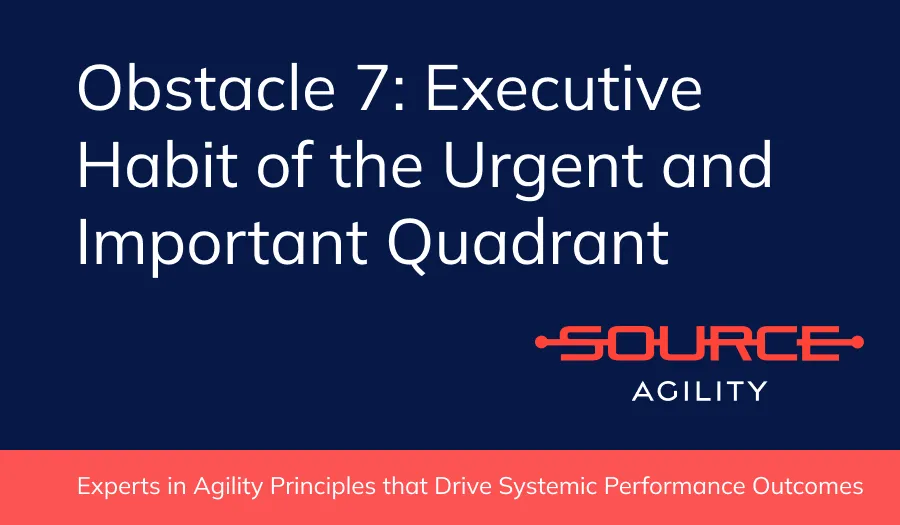 Obstacle 7: Executive Habit of the Urgent and Important Quadrant

SOURCE
AGILITY

Experts in Agility Principles that Drive Systemic Performance Outcomes